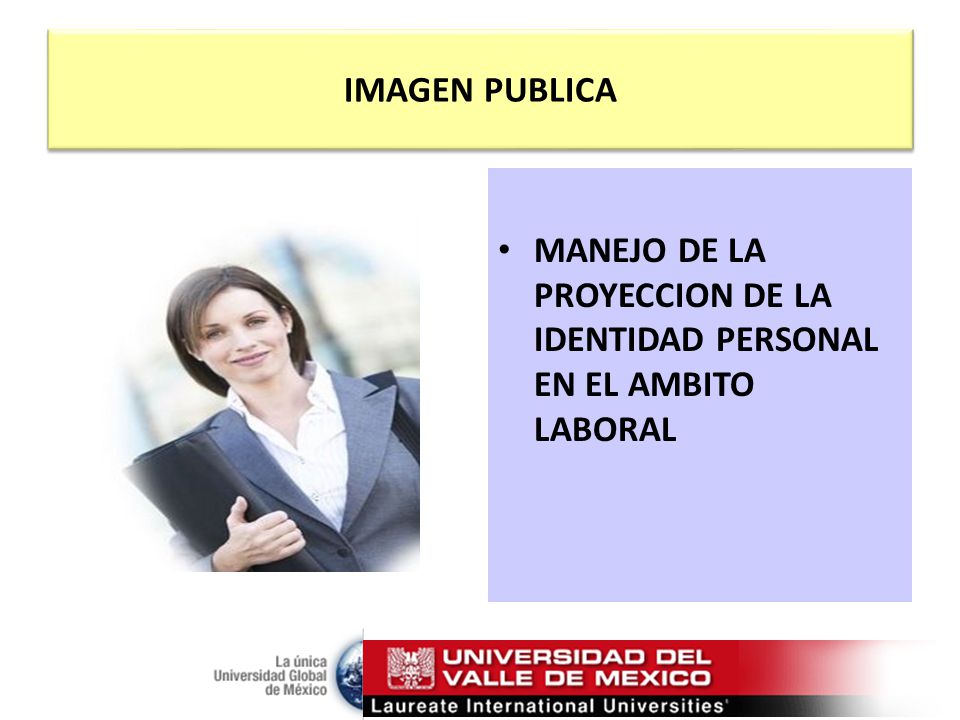 IMAGEN PUBLICA

• MANEJO DE LA PROYECCION DE LA IDENTIDAD PERSONAL EN EL AMBITO LABORAL

La única Universidad Global de México

UNIVERSIDAD DEL VALLE DE MEXICO

Laureate International Universities®